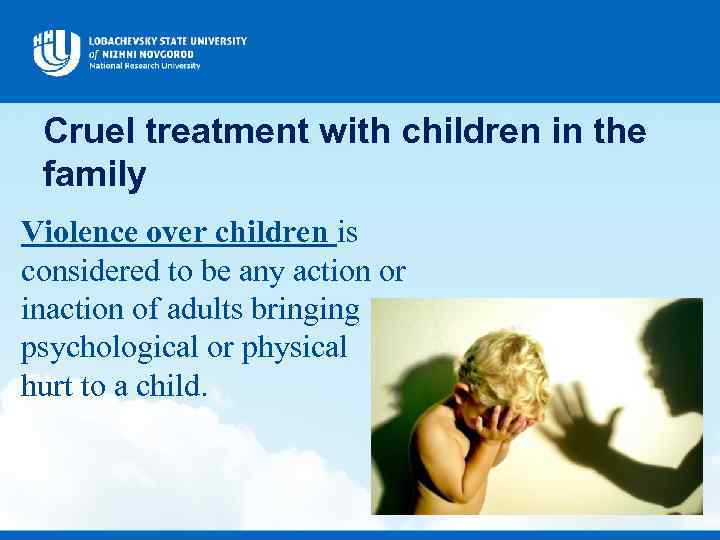 LOBACHEVSKY STATE UNIVERSITY
of NIZHNI NOVGOROD
National Research University

Cruel treatment with children in the family

Violence over children is considered to be any action or inaction of adults bringing psychological or physical hurt to a child.